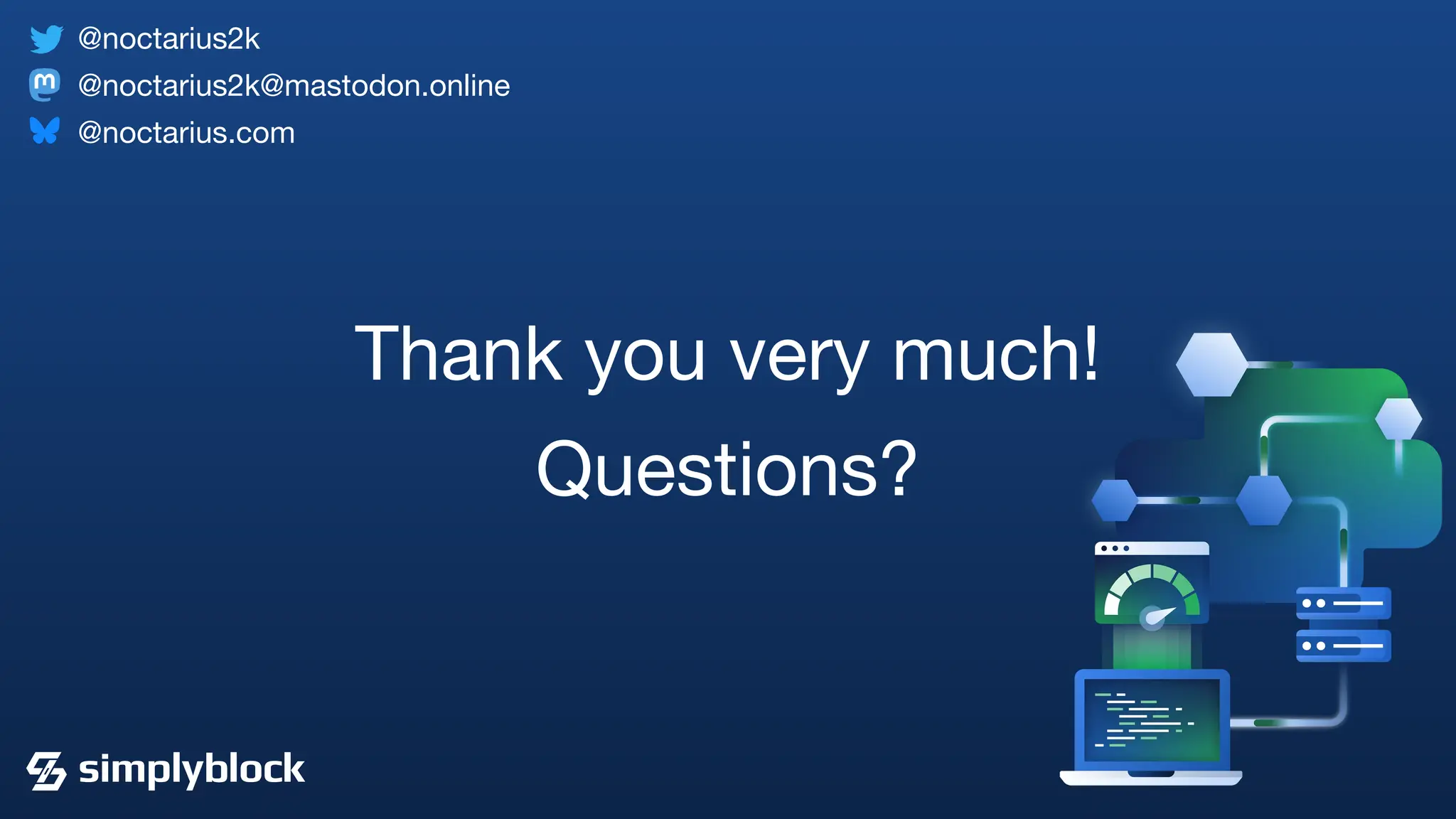 @noctarius2k
@noctarius2k@mastodon.online
@noctarius.com

Thank you very much!

Questions?

simplyblock